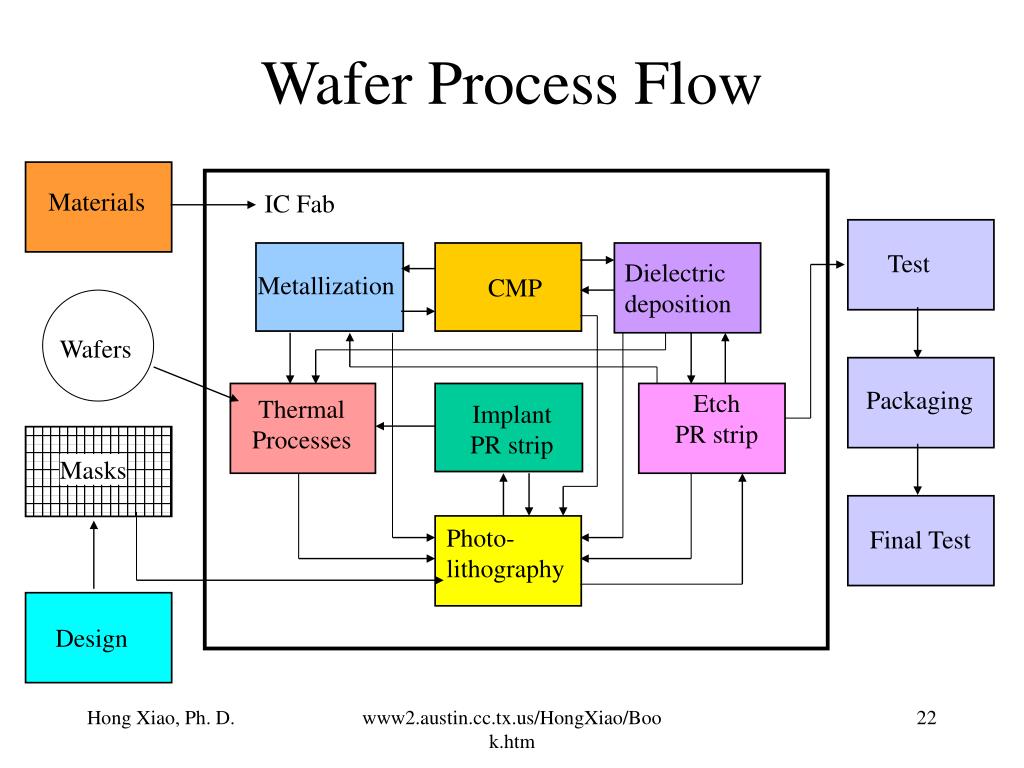 Wafer Process Flow

Materials

IC Fab

Metallization

CMP

Dielectric deposition

Test

Wafers

Thermal Processes

Implant PR strip

Etch PR strip

Packaging

Masks

Photo-lithography

Final Test

Design

Hong Xiao, Ph. D.

www2.austin.cc.tx.us/HongXiao/Book.htm

22